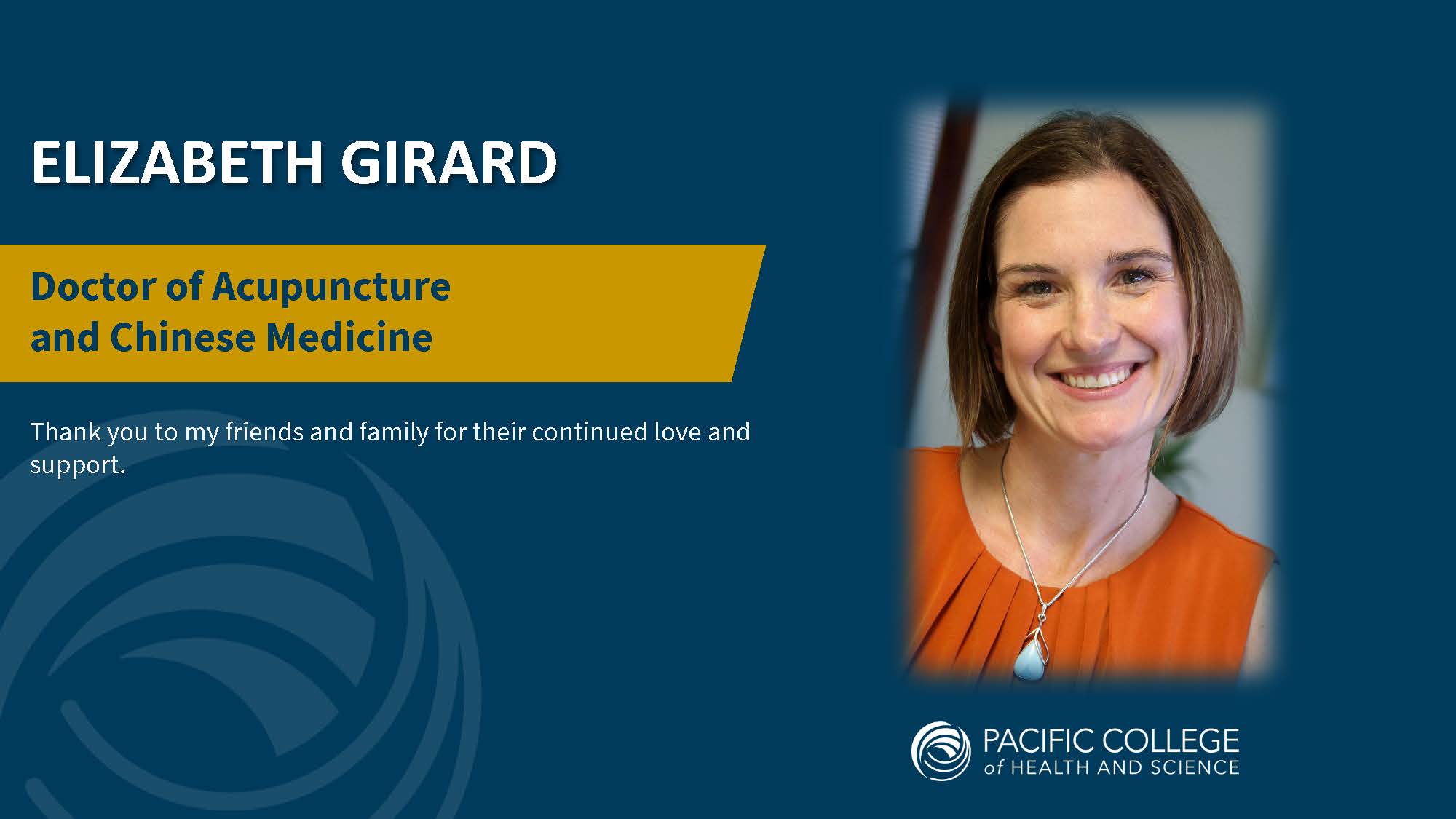 ELIZABETH GIRARD

Doctor of Acupuncture and Chinese Medicine

Thank you to my friends and family for their continued love and support.

PACIFIC COLLEGE of HEALTH AND SCIENCE